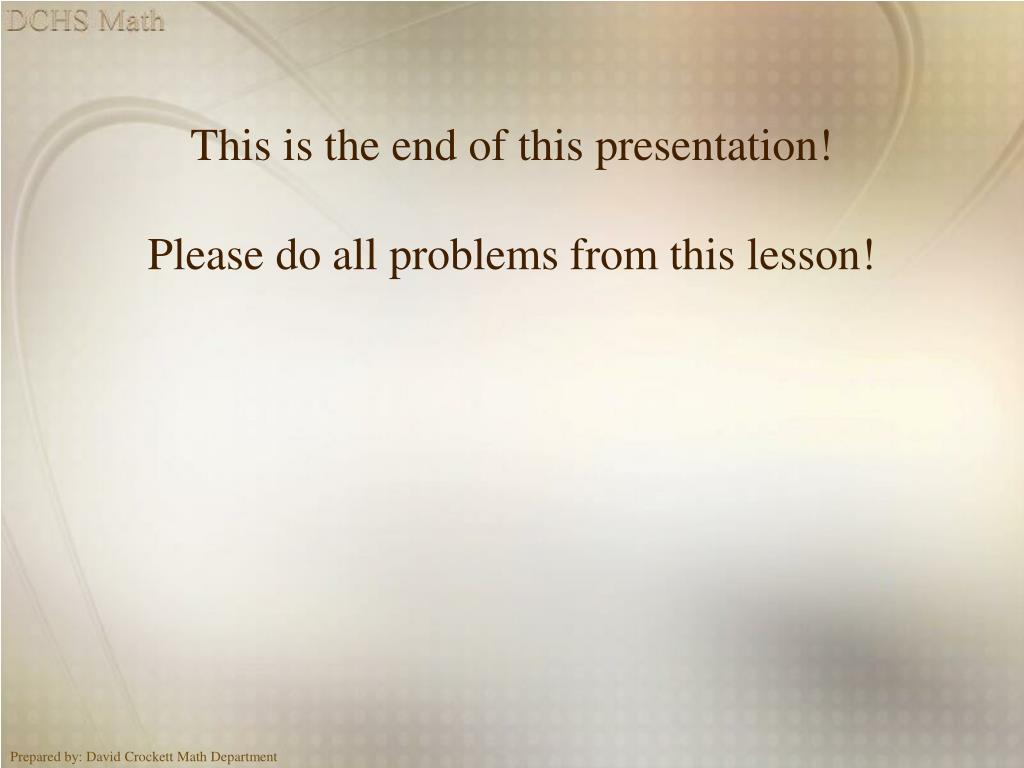 DCHS Math

This is the end of this presentation!

Please do all problems from this lesson!

Prepared by: David Crockett Math Department